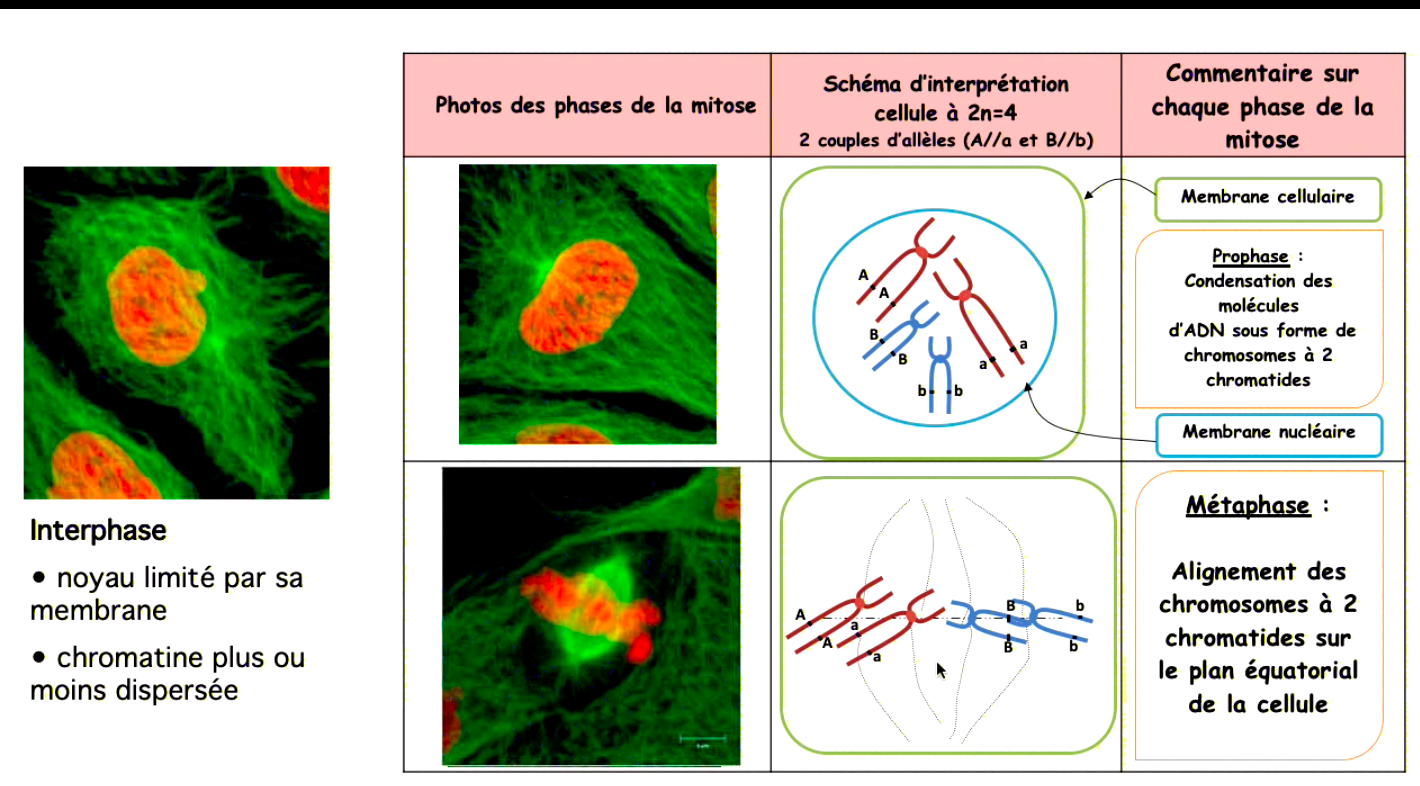 Interphase

• noyau limité par sa membrane

• chromatine plus ou moins dispersée

| Photos des phases de la mitose | Schéma d'interprétation cellule à 2n=4 2 couples d'allèles (A//a et B//b) | Commentaire sur chaque phase de la mitose |
|---|---|---|
| | A A B B b b a a | Membrane cellulaire Prophase : Condensation des molécules d'ADN sous forme de chromosomes à 2 chromatides Membrane nucléaire |
| | A A a a B B b b | Métaphase : Alignement des chromosomes à 2 chromatides sur le plan équatorial de la cellule |